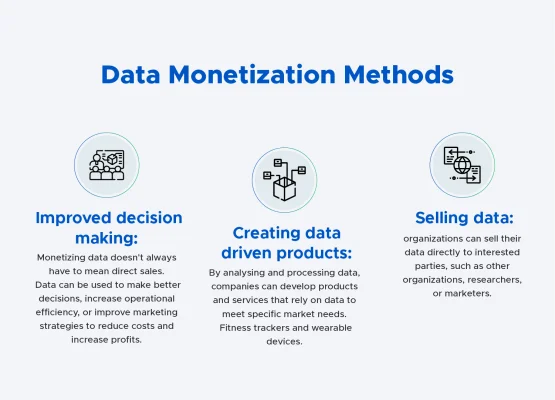 Data Monetization Methods

Improved decision making:

Monetizing data doesn't always have to mean direct sales. Data can be used to make better decisions, increase operational efficiency, or improve marketing strategies to reduce costs and increase profits.

Creating data driven products:

By analysing and processing data, companies can develop products and services that rely on data to meet specific market needs. Fitness trackers and wearable devices.

Selling data:

organizations can sell their data directly to interested parties, such as other organizations, researchers, or marketers.